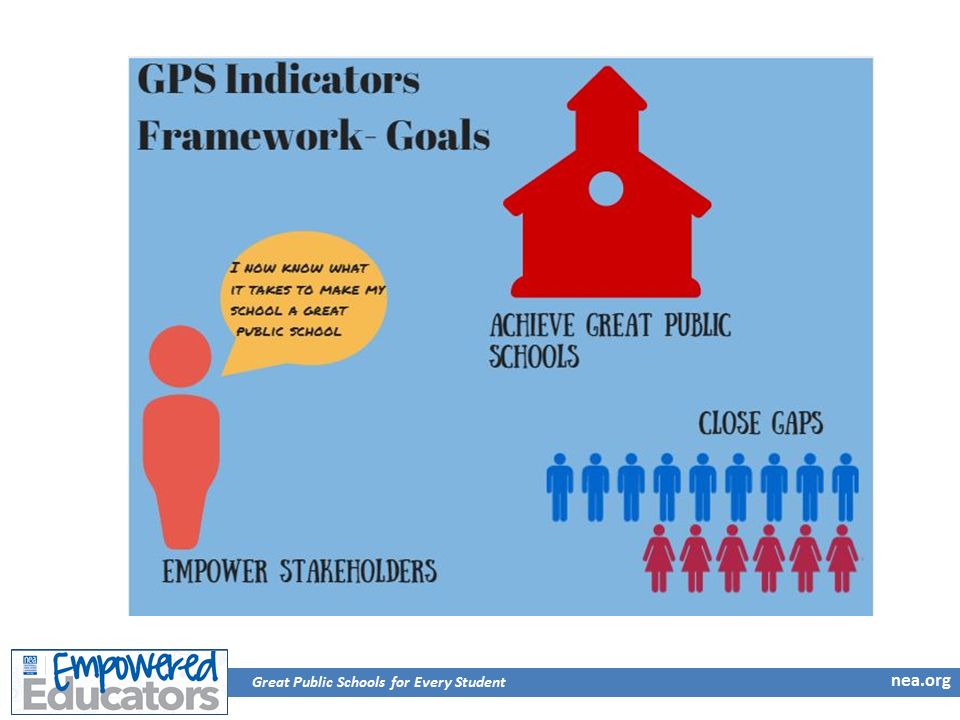 GPS Indicators Framework- Goals

I NOW KNOW WHAT IT TAKES TO MAKE MY SCHOOL A GREAT PUBLIC SCHOOL

ACHIEVE GREAT PUBLIC SCHOOLS

CLOSE GAPS

EMPOWER STAKEHOLDERS

nea

Empowered Educators

Great Public Schools for Every Student

nea.org